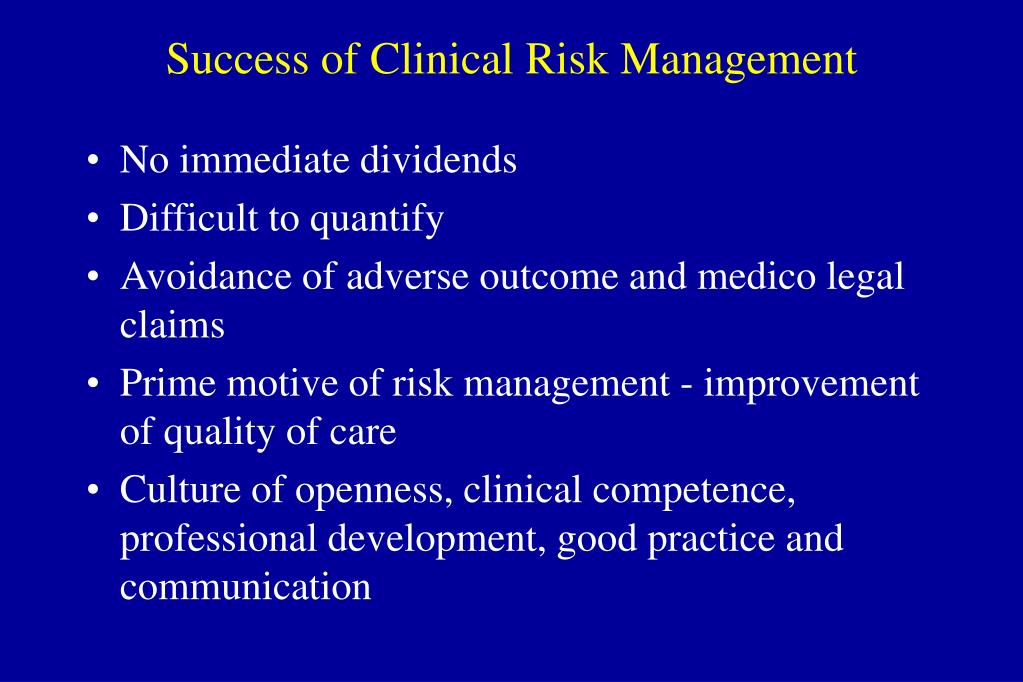 Success of Clinical Risk Management

• No immediate dividends
• Difficult to quantify
• Avoidance of adverse outcome and medico legal claims
• Prime motive of risk management - improvement of quality of care
• Culture of openness, clinical competence, professional development, good practice and communication